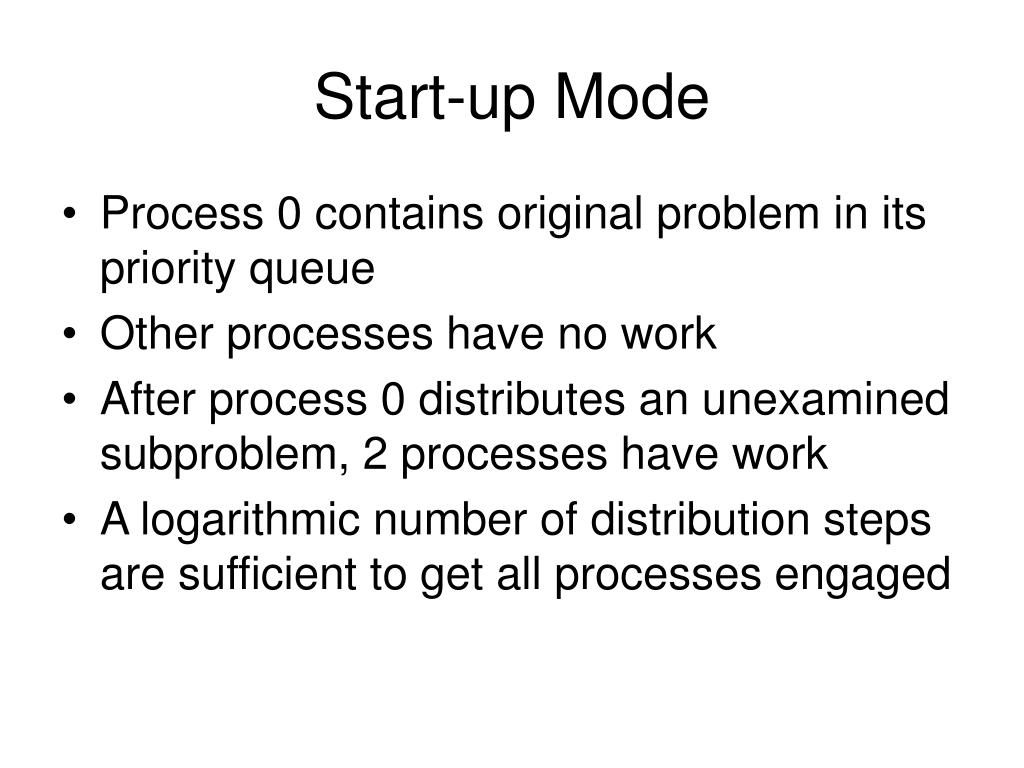 Start-up Mode

• Process 0 contains original problem in its priority queue
• Other processes have no work
• After process 0 distributes an unexamined subproblem, 2 processes have work
• A logarithmic number of distribution steps are sufficient to get all processes engaged